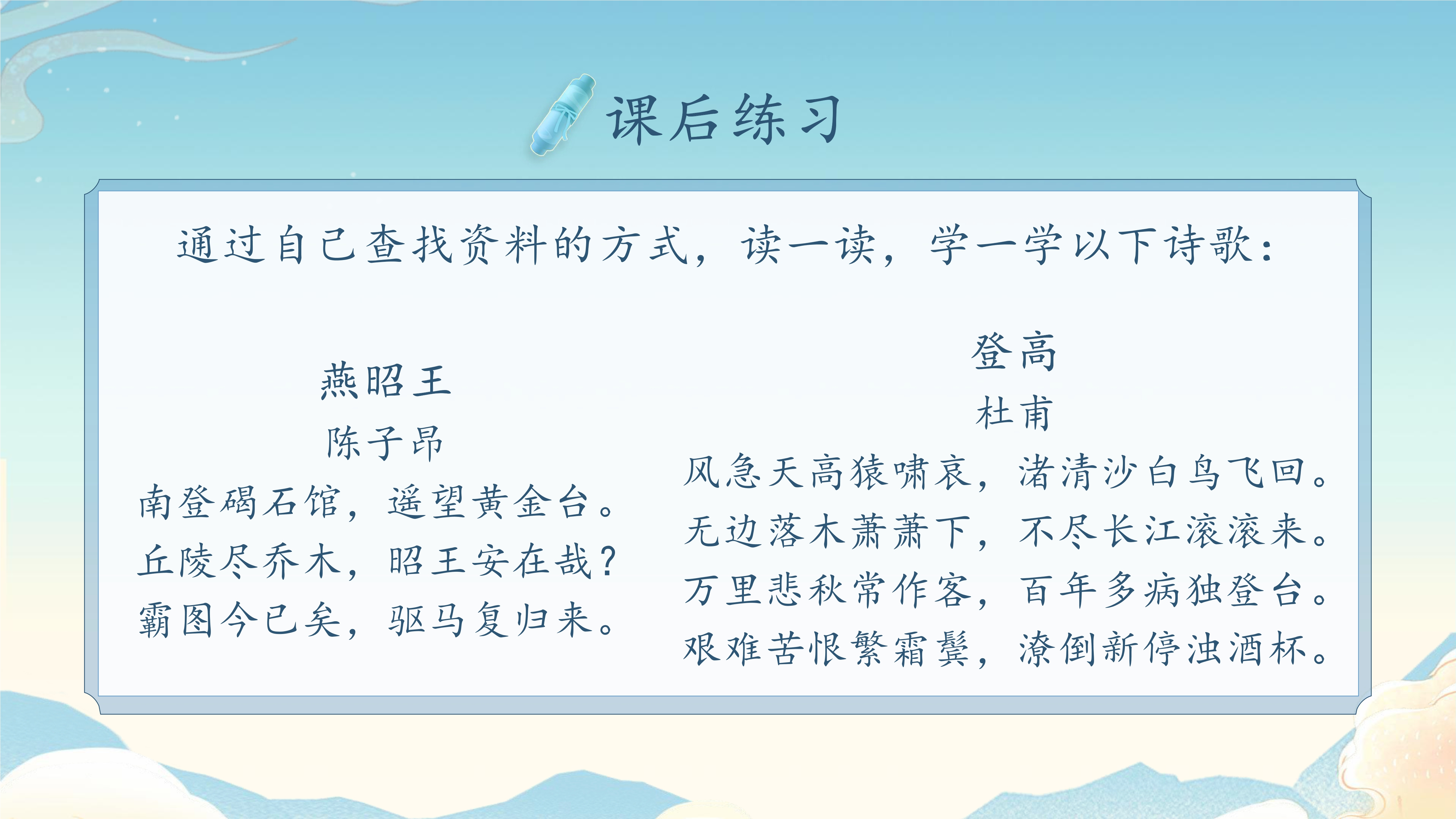 课后练习

通过自己查找资料的方式，读一读，学一学以下诗歌：

燕昭王
陈子昂
南登碣石馆，遥望黄金台。
丘陵尽乔木，昭王安在哉？
霸图今已矣，驱马复归来。

登高
杜甫
风急天高猿啸哀，渚清沙白鸟飞回。
无边落木萧萧下，不尽长江滚滚来。
万里悲秋常作客，百年多病独登台。
艰难苦恨繁霜鬓，潦倒新停浊酒杯。